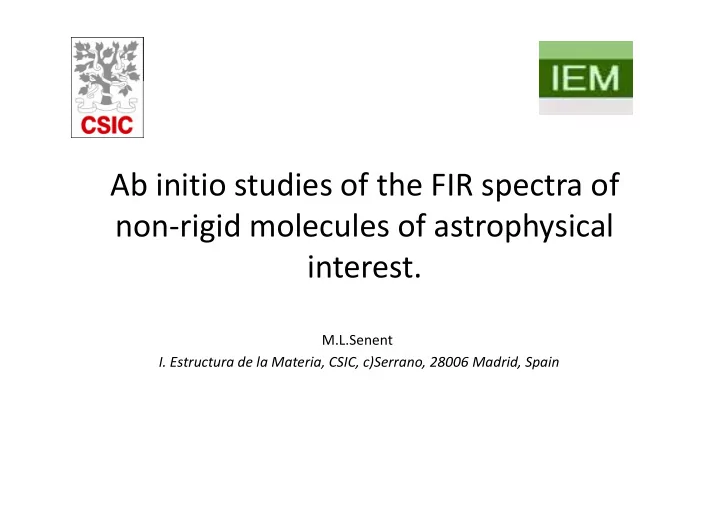 CSIC

IEM

Ab initio studies of the FIR spectra of non-rigid molecules of astrophysical interest.

M.L.Senent

I. Estructura de la Materia, CSIC, c)Serrano, 28006 Madrid, Spain